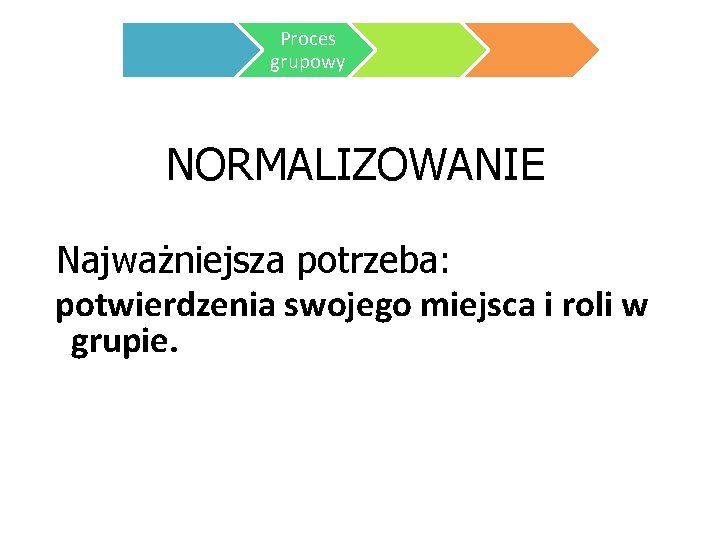 Proces grupowy

NORMALIZOWANIE

Najważniejsza potrzeba:

potwierdzenia swojego miejsca i roli w grupie.